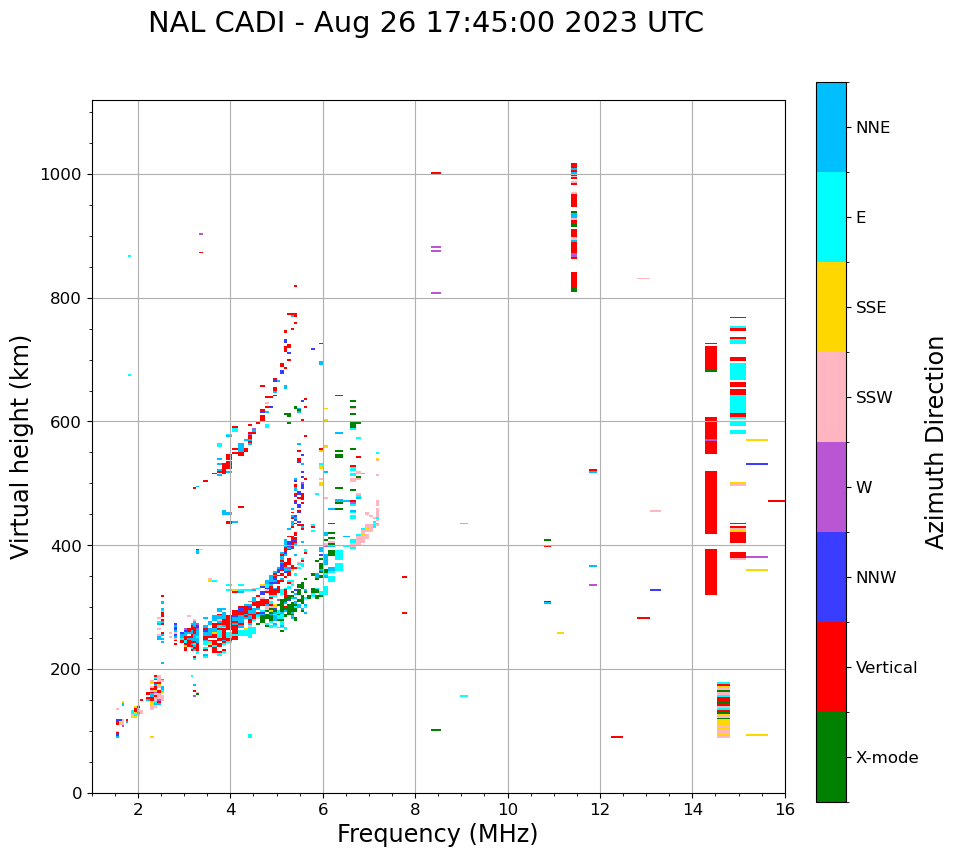 NAL CADI - Aug 26 17:45:00 2023 UTC

Virtual height (km)

1000
800
600
400
200
0

2
4
6
8
10
12
14
16

Frequency (MHz)

NNE
E
SSE
SSW
W
NNW
Vertical
X-mode

Azimuth Direction